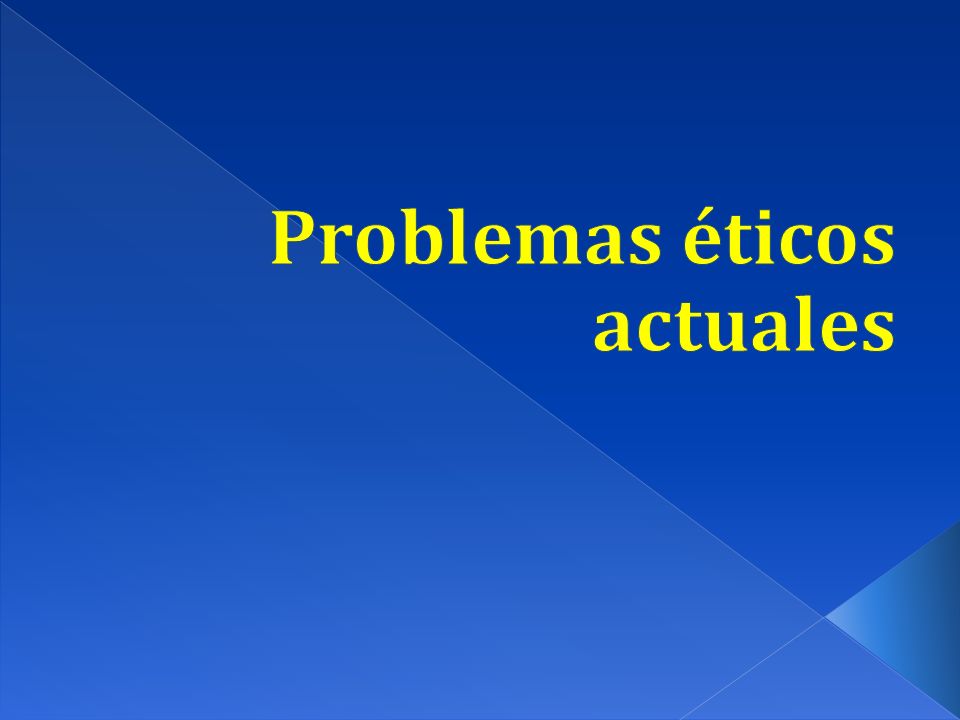 Problemas éticos actuales